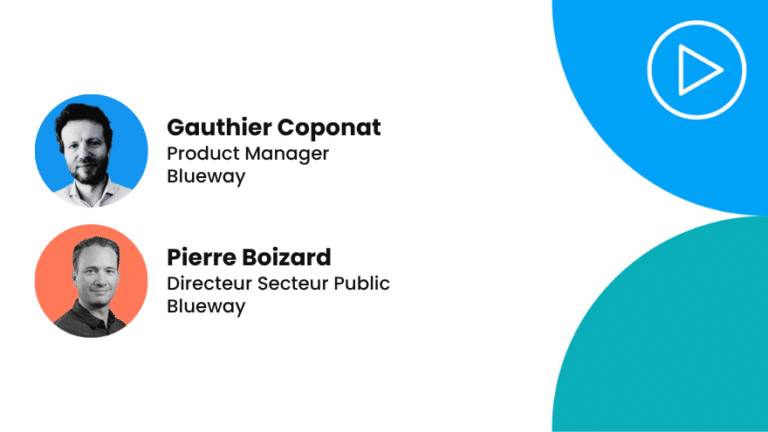 Gauthier Coponat
Product Manager
Blueway

Pierre Boizard
Directeur Secteur Public
Blueway